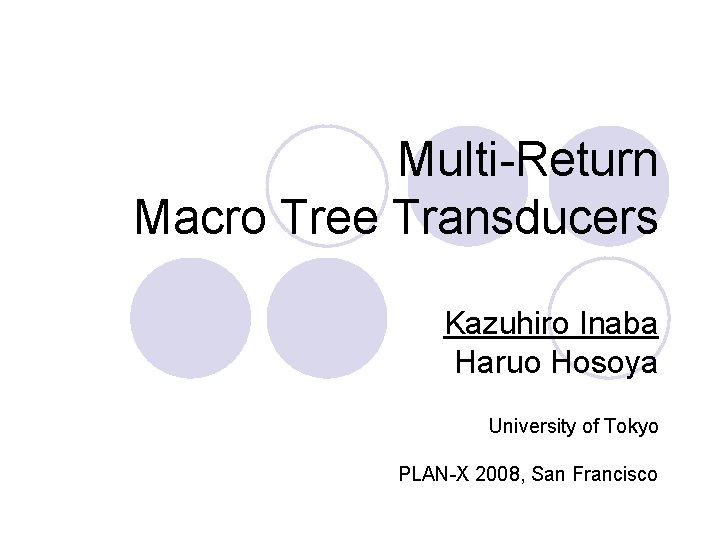 Multi-Return
Macro Tree Transducers

Kazuhiro Inaba
Haruo Hosoya

University of Tokyo

PLAN-X 2008, San Francisco